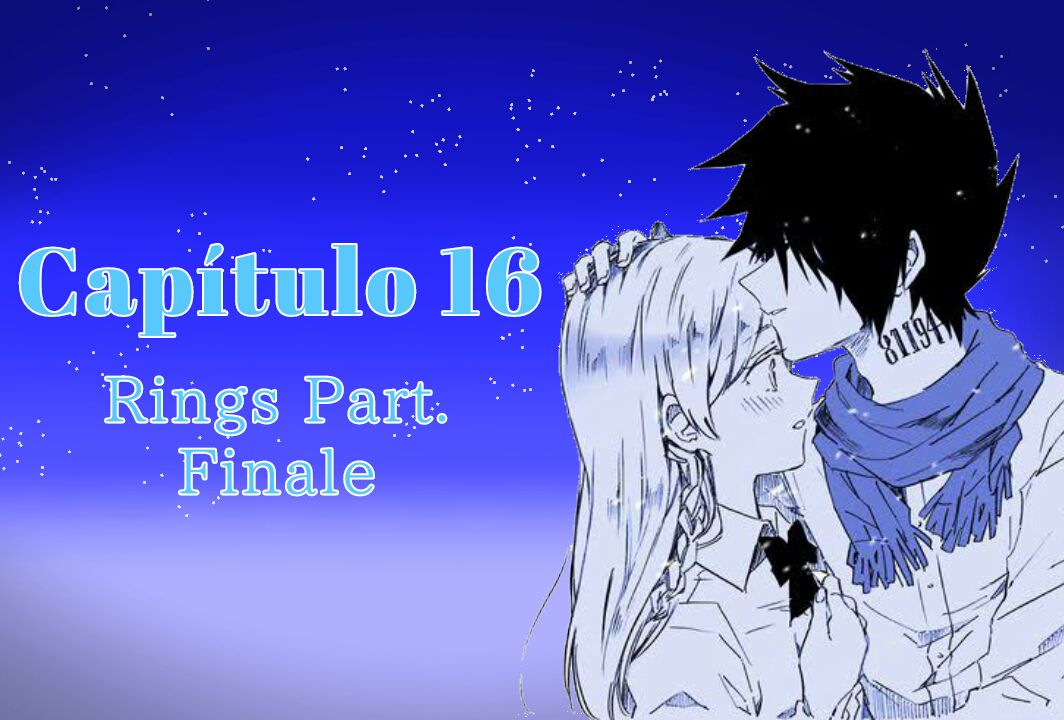 Capítulo 16
Rings Part. Finale

81194